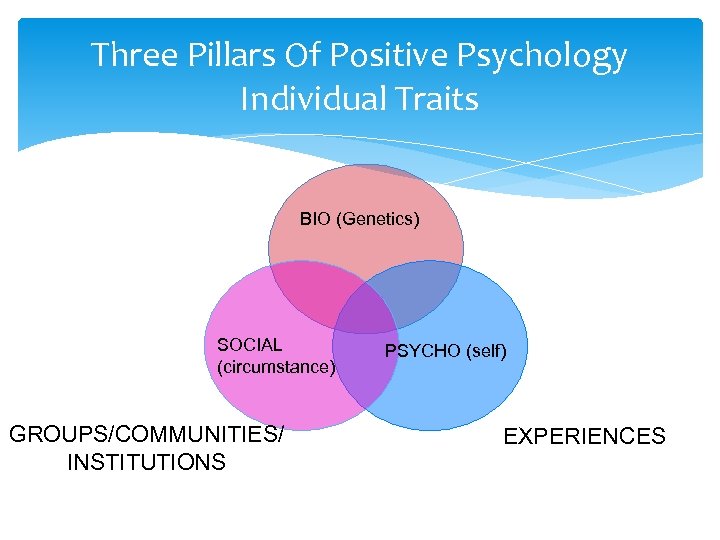 Three Pillars Of Positive Psychology
Individual Traits

BIO (Genetics)

SOCIAL (circumstance)

PSYCHO (self)

GROUPS/COMMUNITIES/ INSTITUTIONS

EXPERIENCES